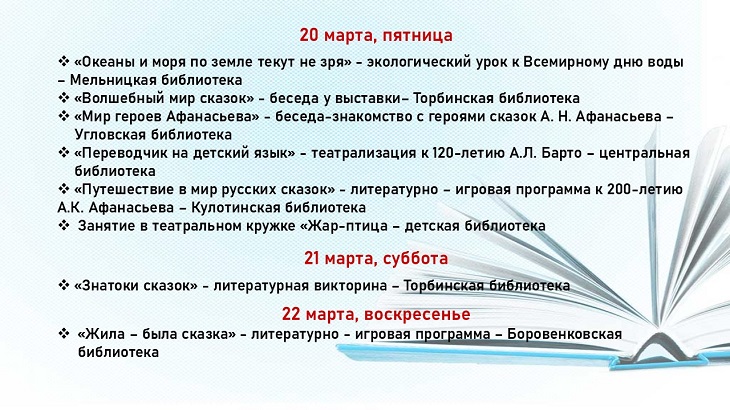 20 марта, пятница

❖ «Океаны и моря по земле текут не зря» - экологический урок к Всемирному дню воды – Мельницкая библиотека
❖ «Волшебный мир сказок» - беседа у выставки– Торбинская библиотека
❖ «Мир героев Афанасьева» - беседа-знакомство с героями сказок А. Н. Афанасьева – Угловская библиотека
❖ «Переводчик на детский язык» - театрализация к 120-летию А.Л. Барто – центральная библиотека
❖ «Путешествие в мир русских сказок» - литературно – игровая программа к 200-летию А.К. Афанасьева – Кулотинская библиотека
❖ Занятие в театральном кружке «Жар-птица – детская библиотека

21 марта, суббота

❖ «Знатоки сказок» - литературная викторина – Торбинская библиотека

22 марта, воскресенье

❖ «Жила – была сказка» - литературно - игровая программа – Боровенковская библиотека